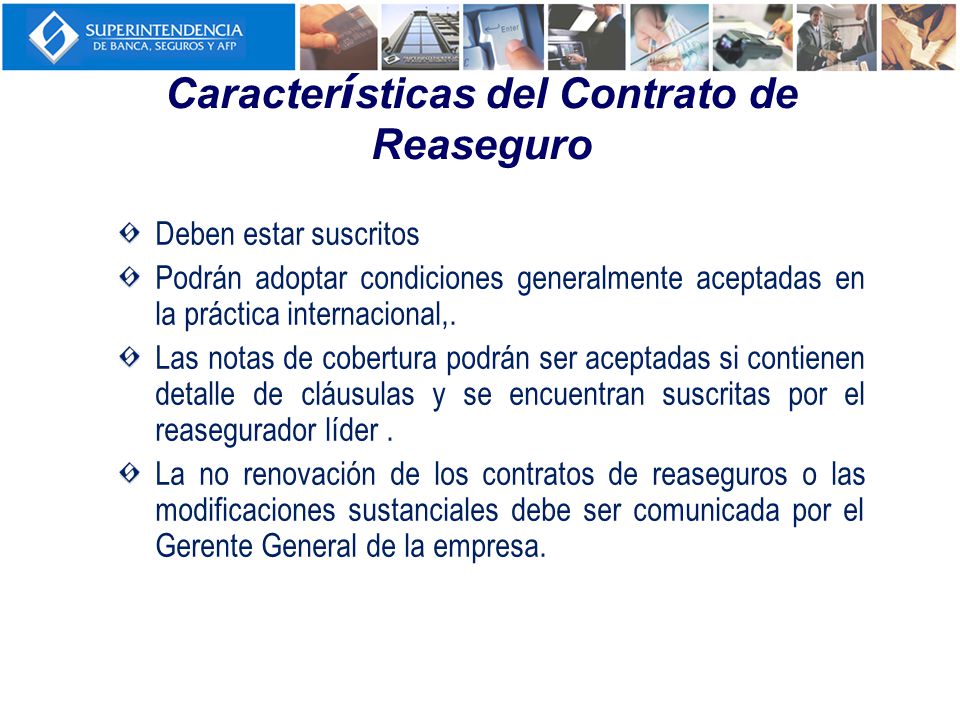 SUPERINTENDENCIA
DE BANCA, SEGUROS Y AFP

Enter

Características del Contrato de Reaseguro

Deben estar suscritos

Podrán adoptar condiciones generalmente aceptadas en la práctica internacional,.

Las notas de cobertura podrán ser aceptadas si contienen detalle de cláusulas y se encuentran suscritas por el reasegurador líder .

La no renovación de los contratos de reaseguros o las modificaciones sustanciales debe ser comunicada por el Gerente General de la empresa.